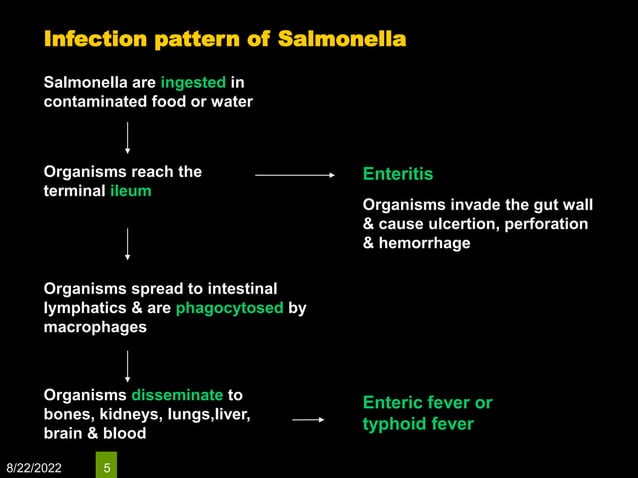 Infection pattern of Salmonella

Salmonella are ingested in contaminated food or water

Organisms reach the terminal ileum

Enteritis

Organisms invade the gut wall & cause ulcertion, perforation & hemorrhage

Organisms spread to intestinal lymphatics & are phagocytosed by macrophages

Organisms disseminate to bones, kidneys, lungs,liver, brain & blood

Enteric fever or typhoid fever

8/22/2022

5